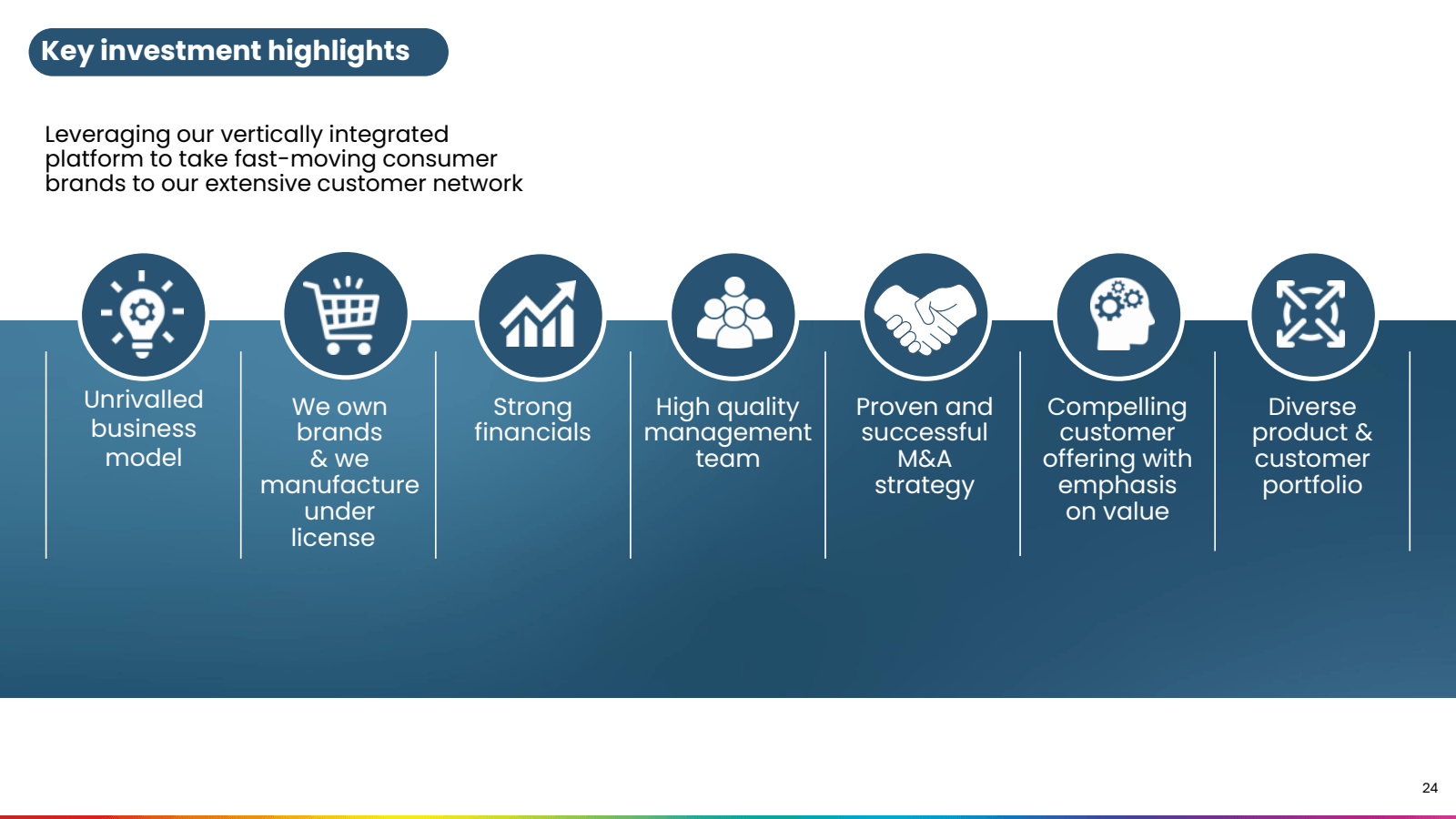 Key investment highlights

Leveraging our vertically integrated platform to take fast-moving consumer brands to our extensive customer network

Unrivalled business model

We own brands & we manufacture under license

Strong financials

High quality management team

Proven and successful M&A strategy

Compelling customer offering with emphasis on value

Diverse product & customer portfolio

24